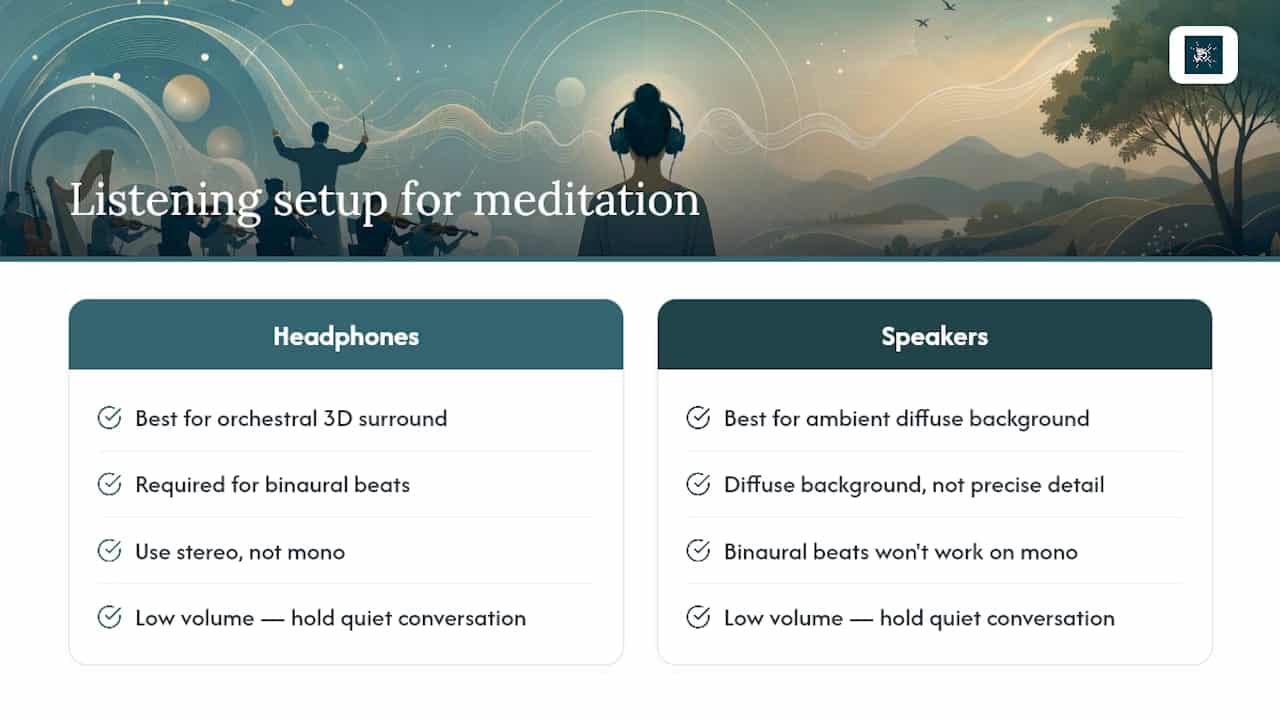 Listening setup for meditation

Headphones

Best for orchestral 3D surround

Required for binaural beats

Use stereo, not mono

Low volume — hold quiet conversation

Speakers

Best for ambient diffuse background

Diffuse background, not precise detail

Binaural beats won't work on mono

Low volume — hold quiet conversation